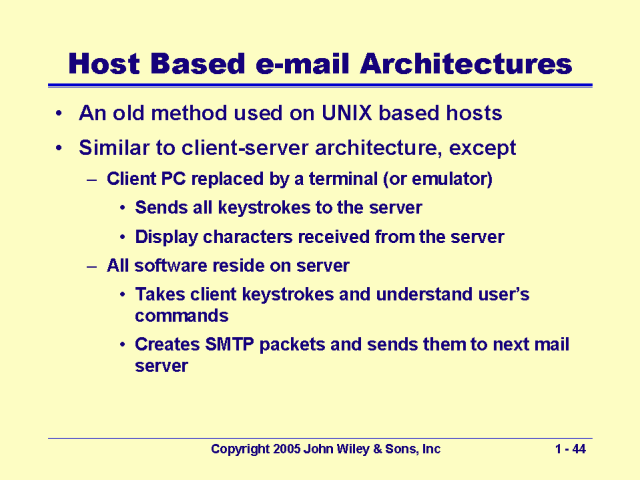 Host Based e-mail Architectures

• An old method used on UNIX based hosts
• Similar to client-server architecture, except
  – Client PC replaced by a terminal (or emulator)
    • Sends all keystrokes to the server
    • Display characters received from the server
  – All software reside on server
    • Takes client keystrokes and understand user's commands
    • Creates SMTP packets and sends them to next mail server

Copyright 2005 John Wiley & Sons, Inc 1 - 44